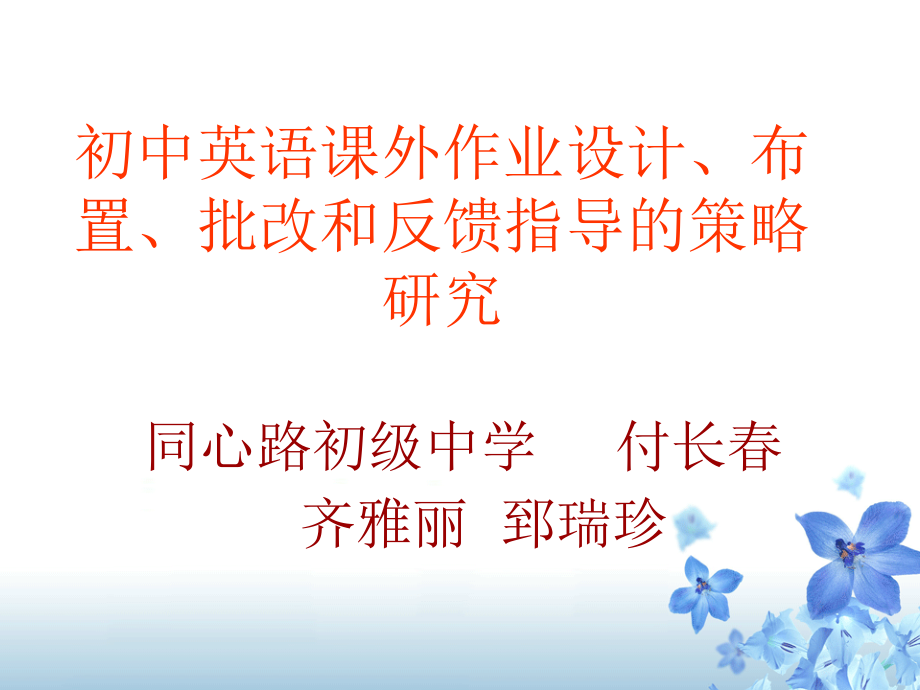 初中英语课外作业设计、布置、批改和反馈指导的策略研究

同心路初级中学　付长春
齐雅丽　郅瑞珍